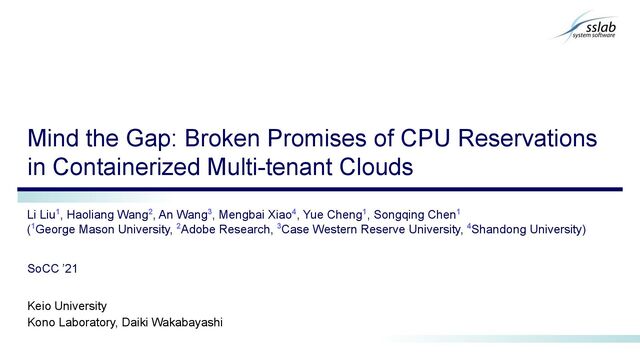 sslab
system software

Mind the Gap: Broken Promises of CPU Reservations in Containerized Multi-tenant Clouds

Li Liu$^1$, Haoliang Wang$^2$, An Wang$^3$, Mengbai Xiao$^4$, Yue Cheng$^1$, Songqing Chen$^1$
($^1$George Mason University, $^2$Adobe Research, $^3$Case Western Reserve University, $^4$Shandong University)

SoCC '21

Keio University
Kono Laboratory, Daiki Wakabayashi